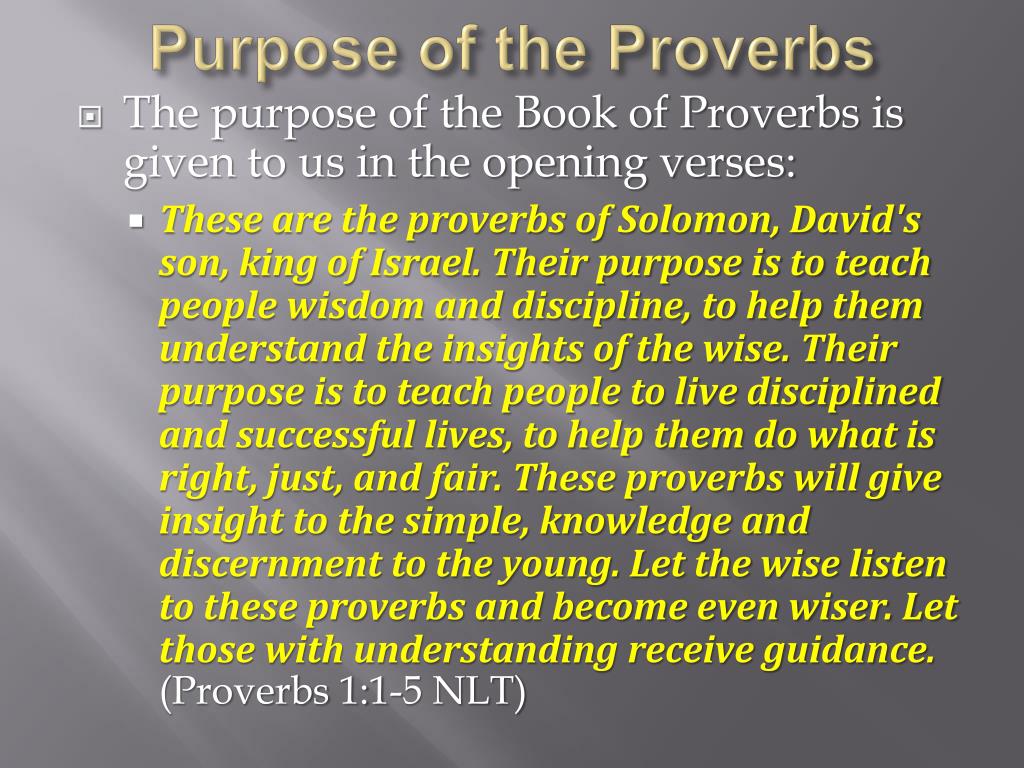 Purpose of the Proverbs

The purpose of the Book of Proverbs is given to us in the opening verses:

These are the proverbs of Solomon, David's son, king of Israel. Their purpose is to teach people wisdom and discipline, to help them understand the insights of the wise. Their purpose is to teach people to live disciplined and successful lives, to help them do what is right, just, and fair. These proverbs will give insight to the simple, knowledge and discernment to the young. Let the wise listen to these proverbs and become even wiser. Let those with understanding receive guidance. (Proverbs 1:1-5 NLT)